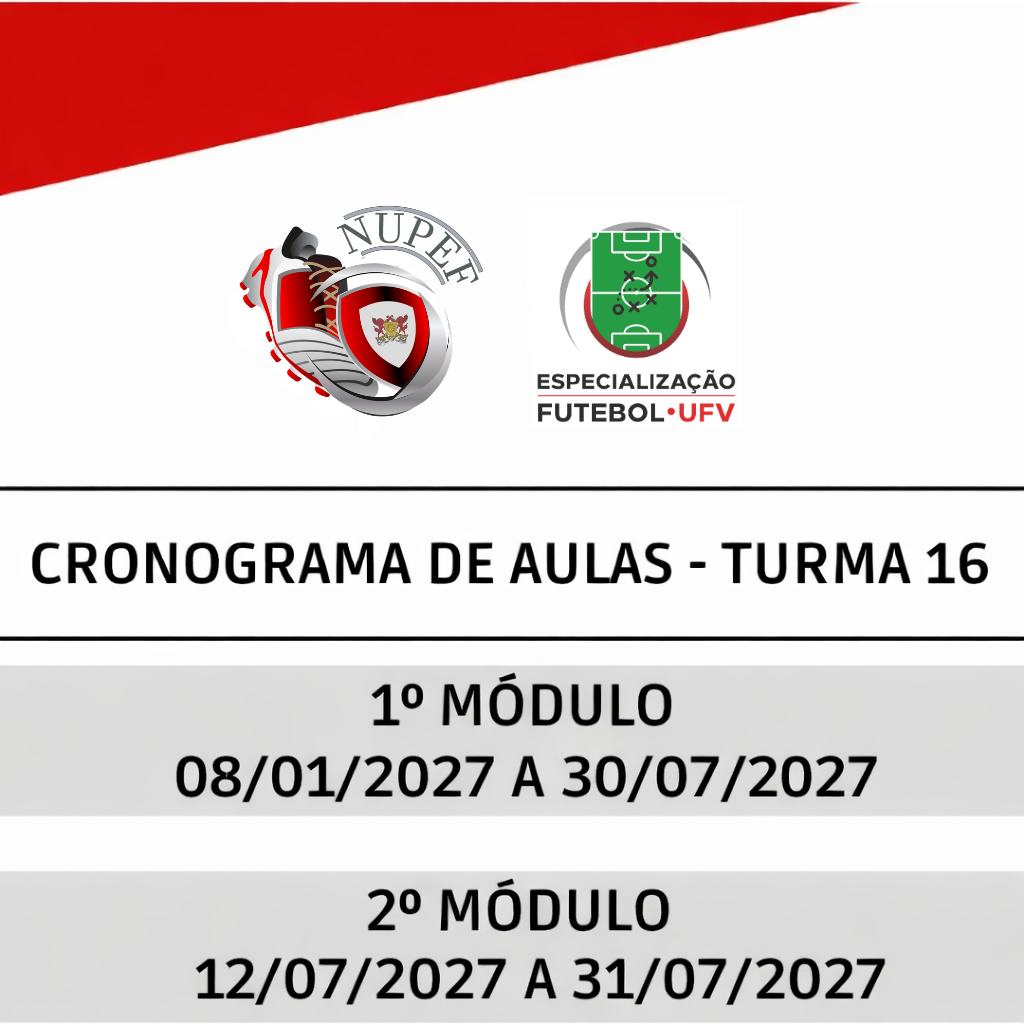 NUPEF

ESPECIALIZAÇÃO
FUTEBOL•UFV

CRONOGRAMA DE AULAS - TURMA 16

1º MÓDULO
08/01/2027 A 30/07/2027

2º MÓDULO
12/07/2027 A 31/07/2027